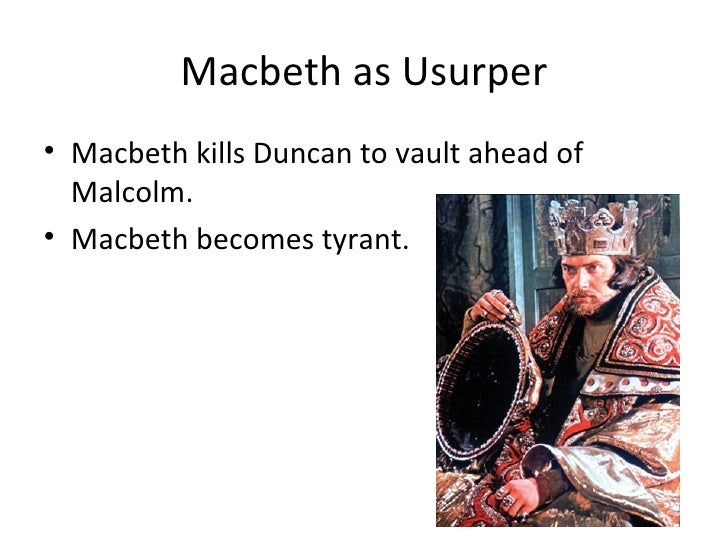 Macbeth as Usurper

• Macbeth kills Duncan to vault ahead of Malcolm.
• Macbeth becomes tyrant.